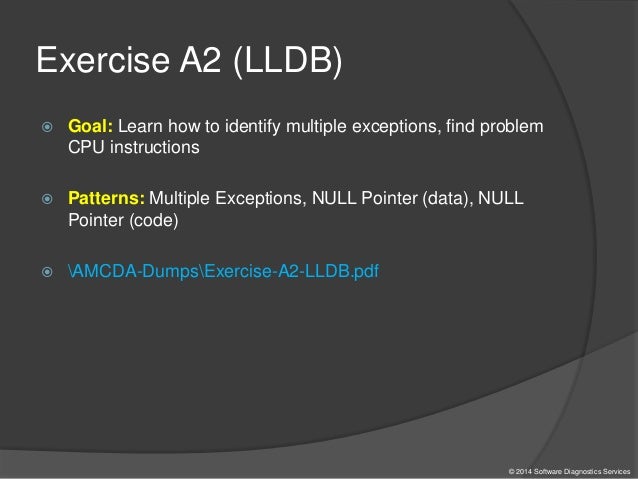 Exercise A2 (LLDB)

Goal: Learn how to identify multiple exceptions, find problem CPU instructions

Patterns: Multiple Exceptions, NULL Pointer (data), NULL Pointer (code)

\AMCDA-Dumps\Exercise-A2-LLDB.pdf

© 2014 Software Diagnostics Services